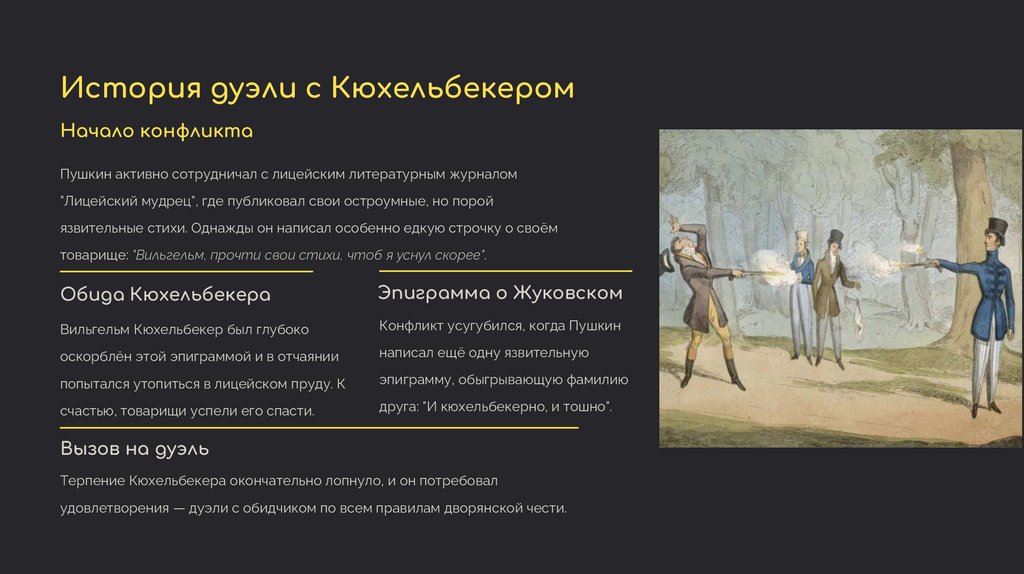 История дуэли с Кюхельбекером

Начало конфликта

Пушкин активно сотрудничал с лицейским литературным журналом "Лицейский мудрец", где публиковал свои остроумные, но порой язвительные стихи. Однажды он написал особенно едкую строчку о своём товарище: "Вильгельм, прочти свои стихи, чтоб я уснул скорее".

Обида Кюхельбекера

Вильгельм Кюхельбекер был глубоко оскорблён этой эпиграммой и в отчаянии попытался утопиться в лицейском пруду. К счастью, товарищи успели его спасти.

Эпиграмма о Жуковском

Конфликт усугубился, когда Пушкин написал ещё одну язвительную эпиграмму, обыгрывающую фамилию друга: "И кюхельбекерно, и тошно".

Вызов на дуэль

Терпение Кюхельбекера окончательно лопнуло, и он потребовал удовлетворения — дуэли с обидчиком по всем правилам дворянской чести.